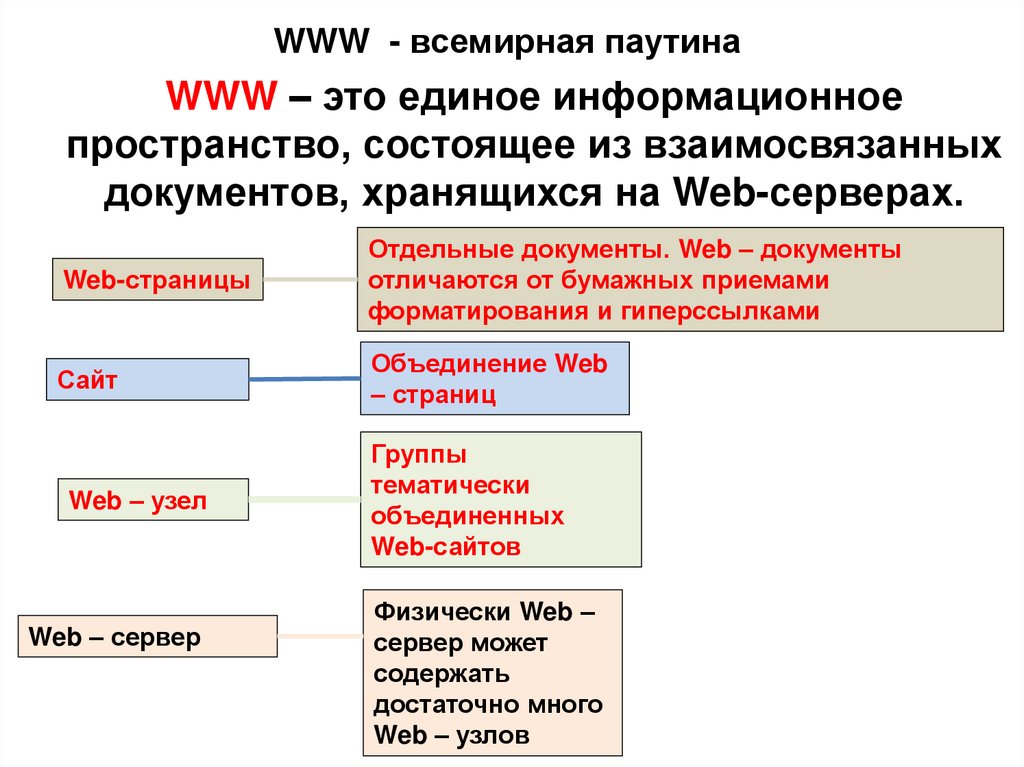 WWW - всемирная паутина

WWW – это единое информационное пространство, состоящее из взаимосвязанных документов, хранящихся на Web-серверах.

Web-страницы

Отдельные документы. Web – документы отличаются от бумажных приемами форматирования и гиперссылками

Сайт

Объединение Web – страниц

Web – узел

Группы тематически объединенных Web-сайтов

Web – сервер

Физически Web – сервер может содержать достаточно много Web – узлов